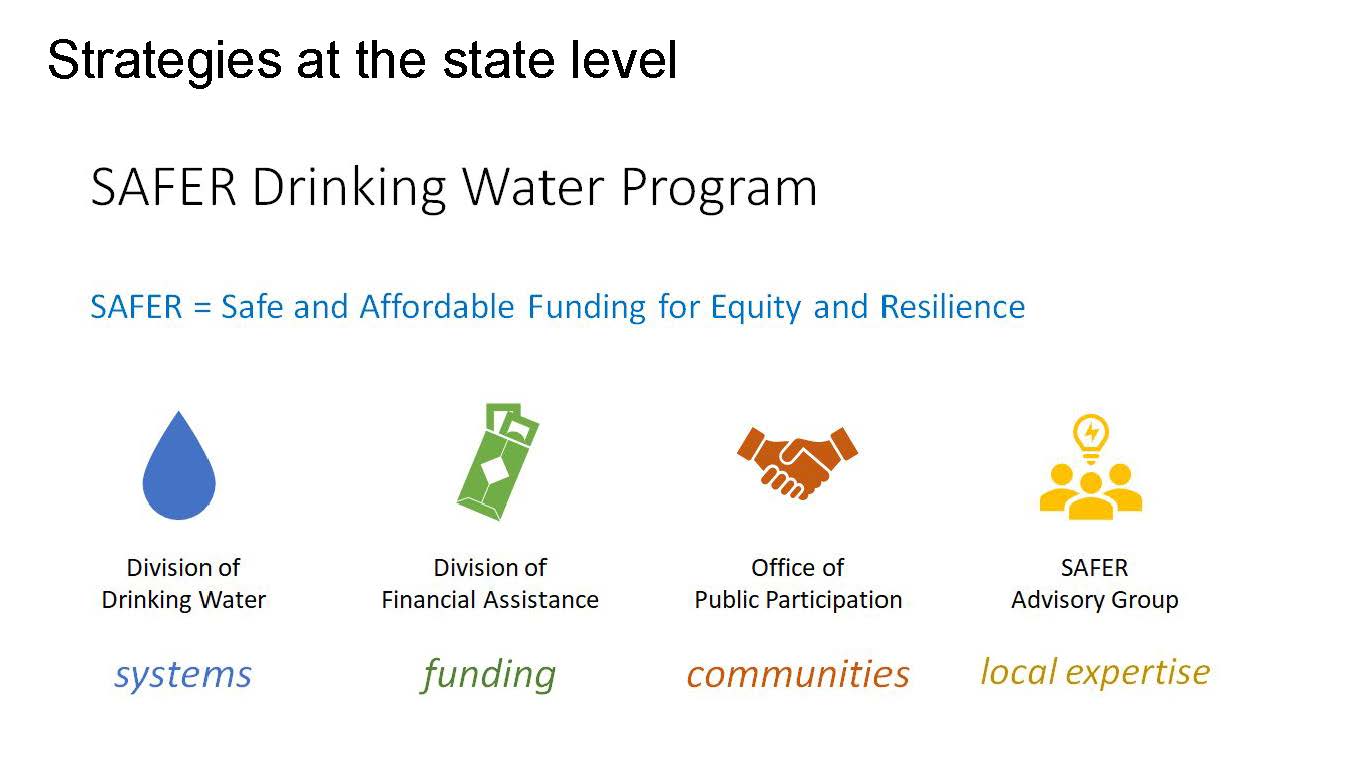 Strategies at the state level

SAFER Drinking Water Program

SAFER = Safe and Affordable Funding for Equity and Resilience

Division of Drinking Water

systems

Division of Financial Assistance

funding

Office of Public Participation

communities

SAFER Advisory Group

local expertise